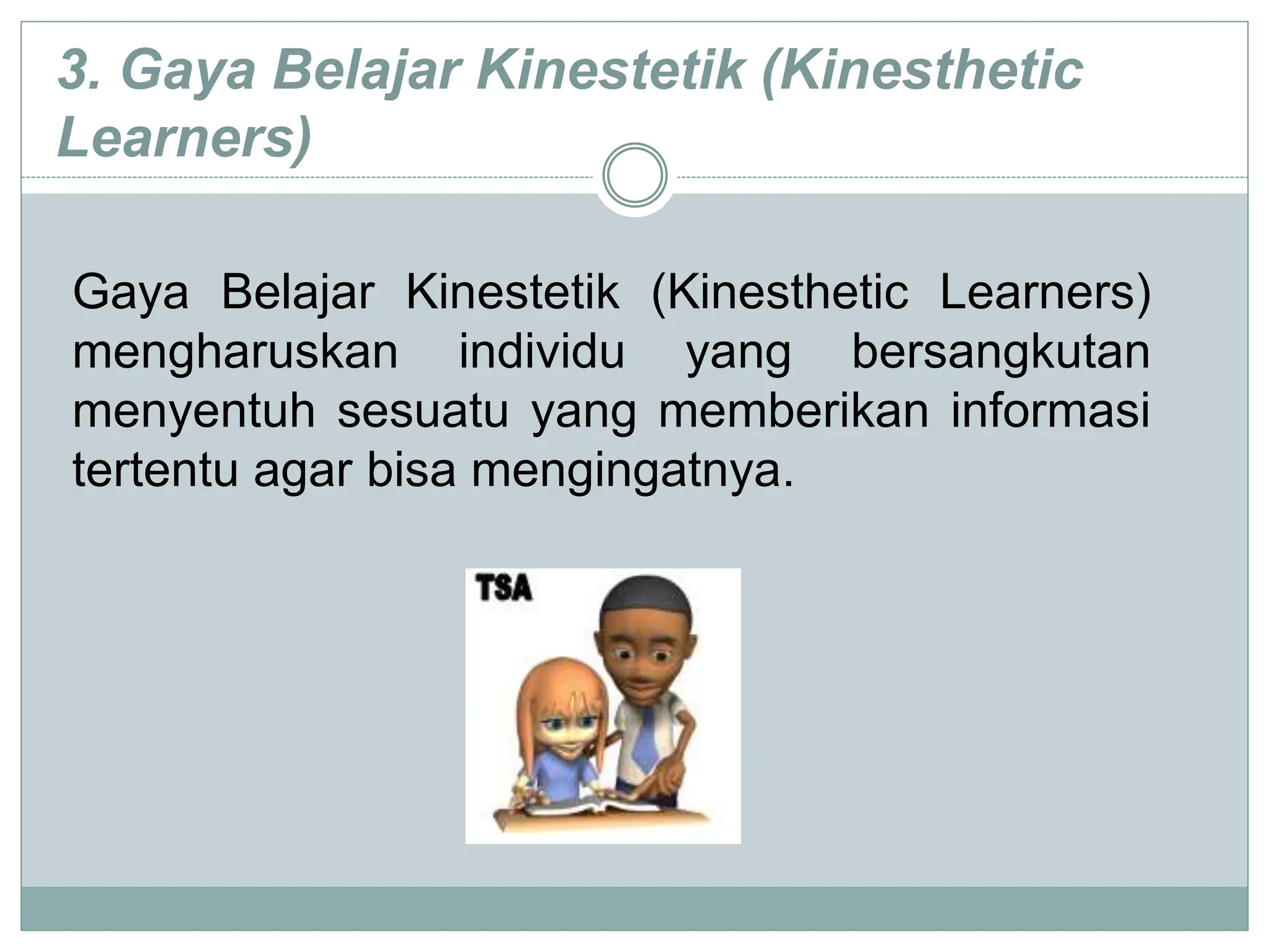 3. Gaya Belajar Kinestetik (Kinesthetic Learners)

Gaya Belajar Kinestetik (Kinesthetic Learners) mengharuskan individu yang bersangkutan menyentuh sesuatu yang memberikan informasi tertentu agar bisa mengingatnya.

TSA